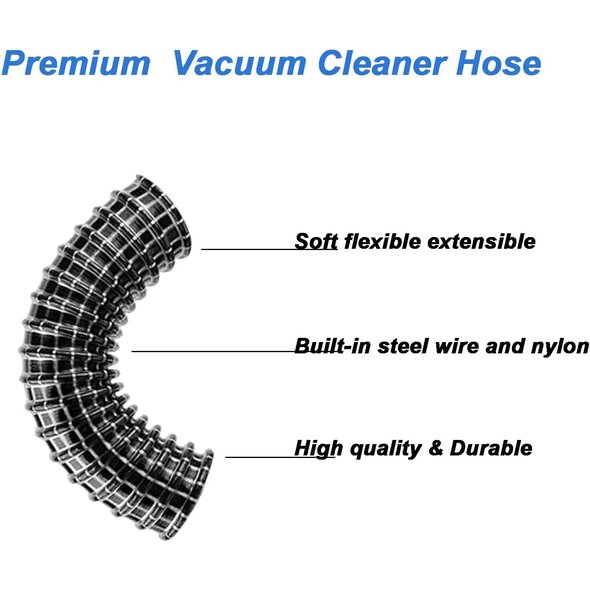 Premium Vacuum Cleaner Hose

Soft flexible extensible

Built-in steel wire and nylon

High quality & Durable